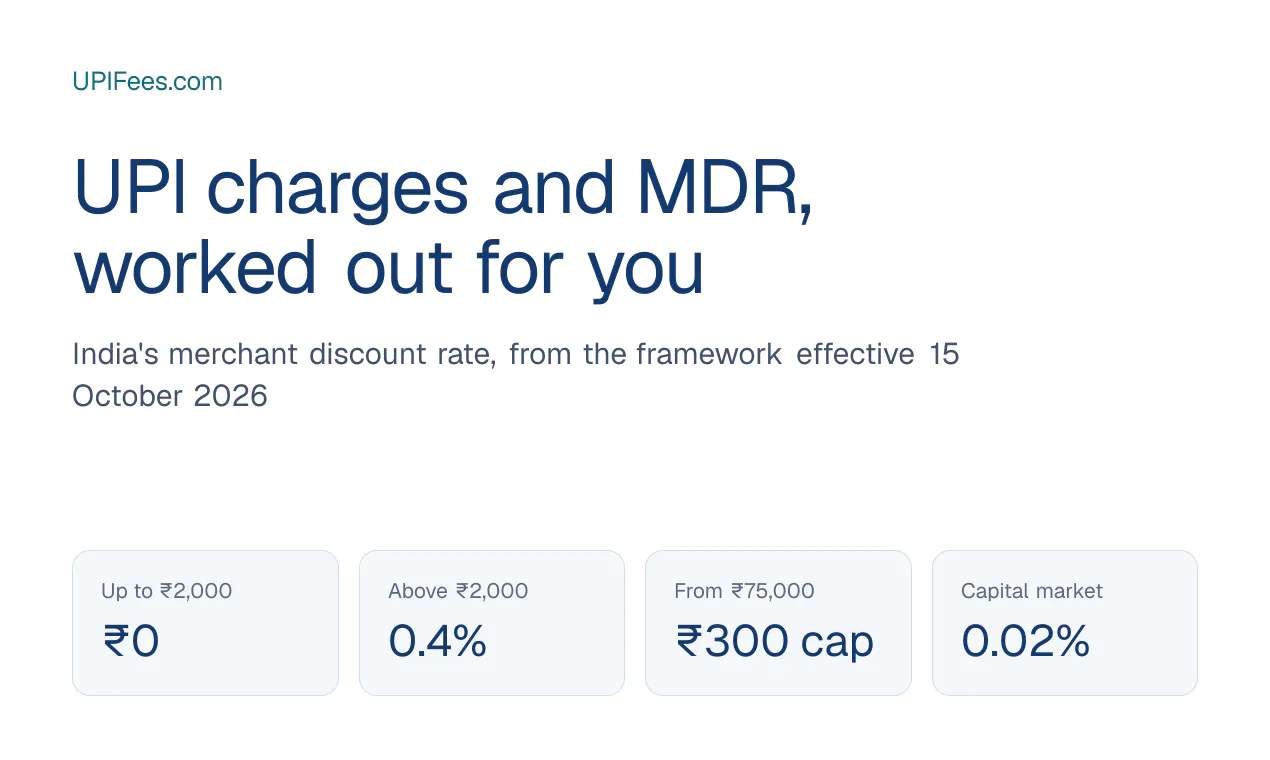 UPIFees.com

UPI charges and MDR, worked out for you

India's merchant discount rate, from the framework effective 15 October 2026

Up to ₹2,000
₹0

Above ₹2,000
0.4%

From ₹75,000
₹300 cap

Capital market
0.02%